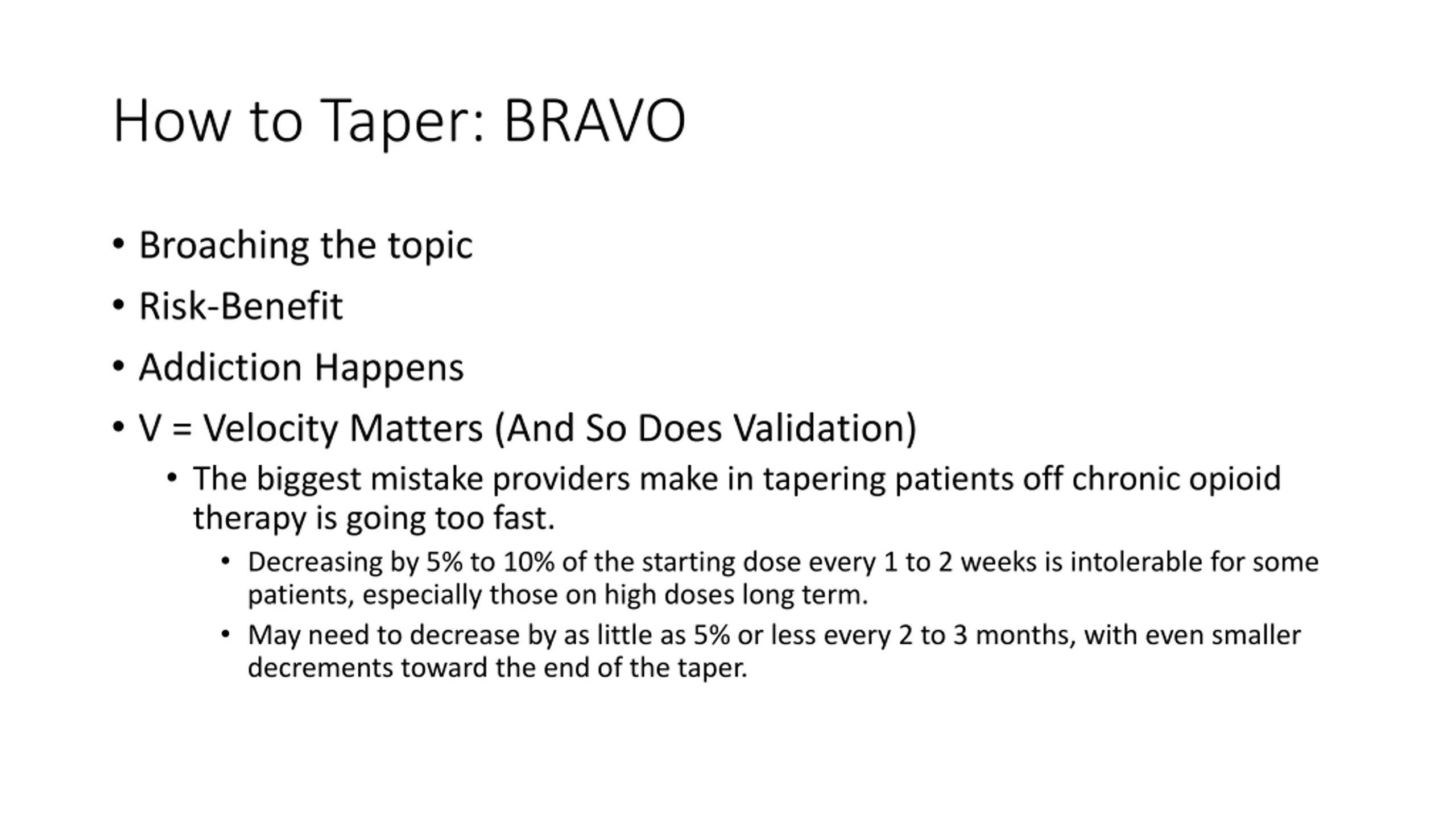 How to Taper: BRAVO

• Broaching the topic
• Risk-Benefit
• Addiction Happens
• V = Velocity Matters (And So Does Validation)
  • The biggest mistake providers make in tapering patients off chronic opioid therapy is going too fast.
    • Decreasing by 5% to 10% of the starting dose every 1 to 2 weeks is intolerable for some patients, especially those on high doses long term.
    • May need to decrease by as little as 5% or less every 2 to 3 months, with even smaller decrements toward the end of the taper.